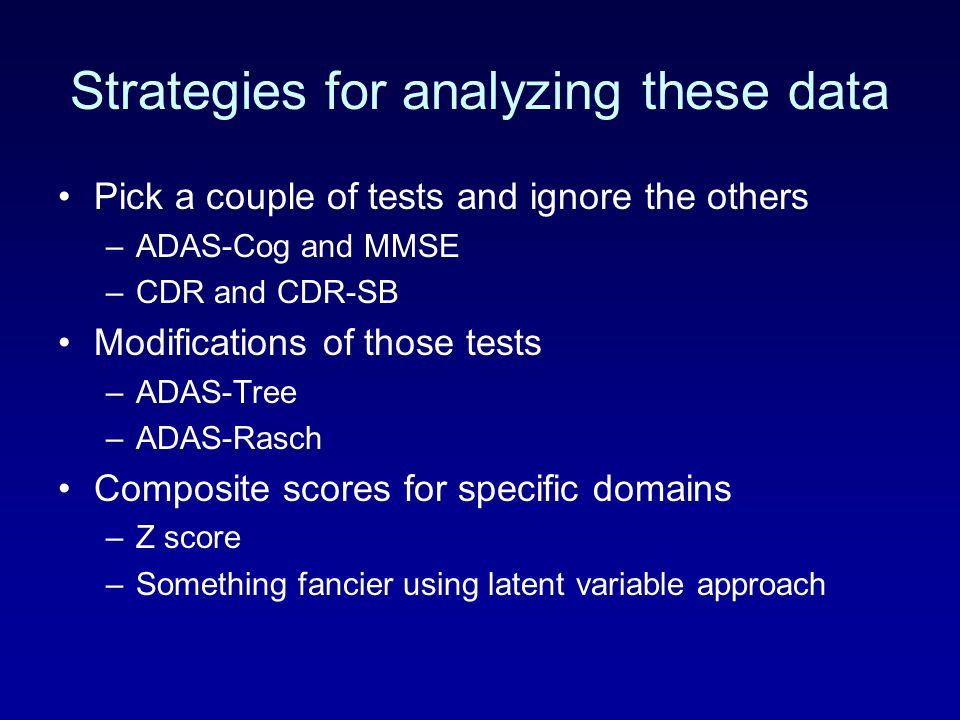 Strategies for analyzing these data

• Pick a couple of tests and ignore the others
  – ADAS-Cog and MMSE
  – CDR and CDR-SB
• Modifications of those tests
  – ADAS-Tree
  – ADAS-Rasch
• Composite scores for specific domains
  – Z score
  – Something fancier using latent variable approach